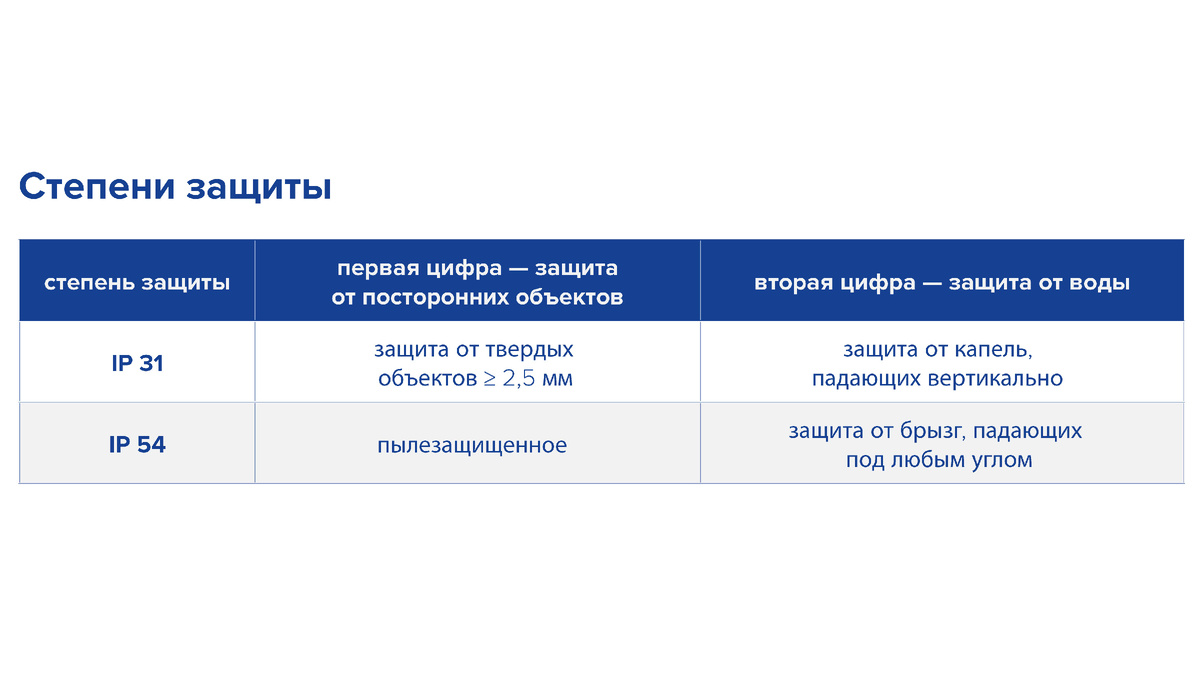 Степени защиты

| степень защиты | первая цифра — защита от посторонних объектов | вторая цифра — защита от воды |
|---|---|---|
| IP 31 | защита от твердых объектов ≥ 2,5 мм | защита от капель, падающих вертикально |
| IP 54 | пылезащищенное | защита от брызг, падающих под любым углом |